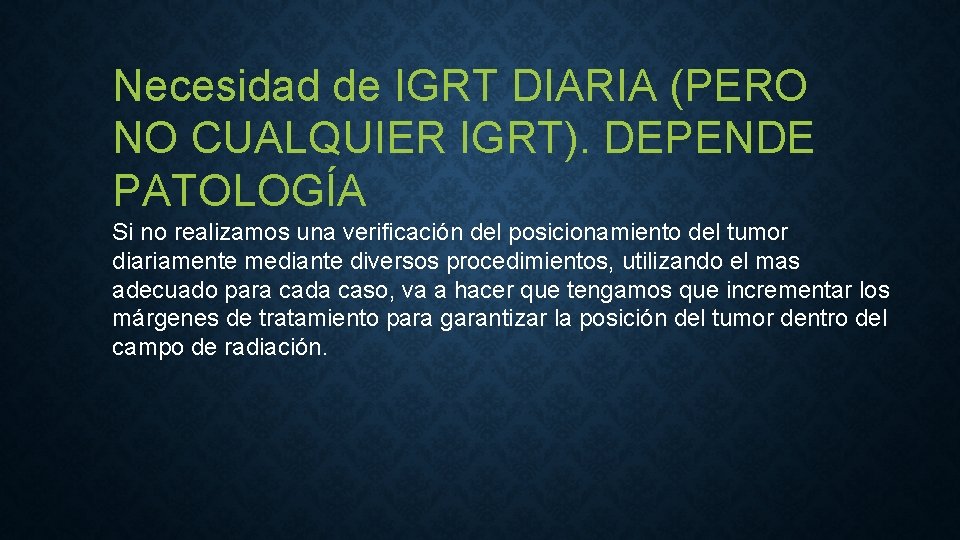 Necesidad de IGRT DIARIA (PERO NO CUALQUIER IGRT). DEPENDE PATOLOGÍA

Si no realizamos una verificación del posicionamiento del tumor diariamente mediante diversos procedimientos, utilizando el mas adecuado para cada caso, va a hacer que tengamos que incrementar los márgenes de tratamiento para garantizar la posición del tumor dentro del campo de radiación.